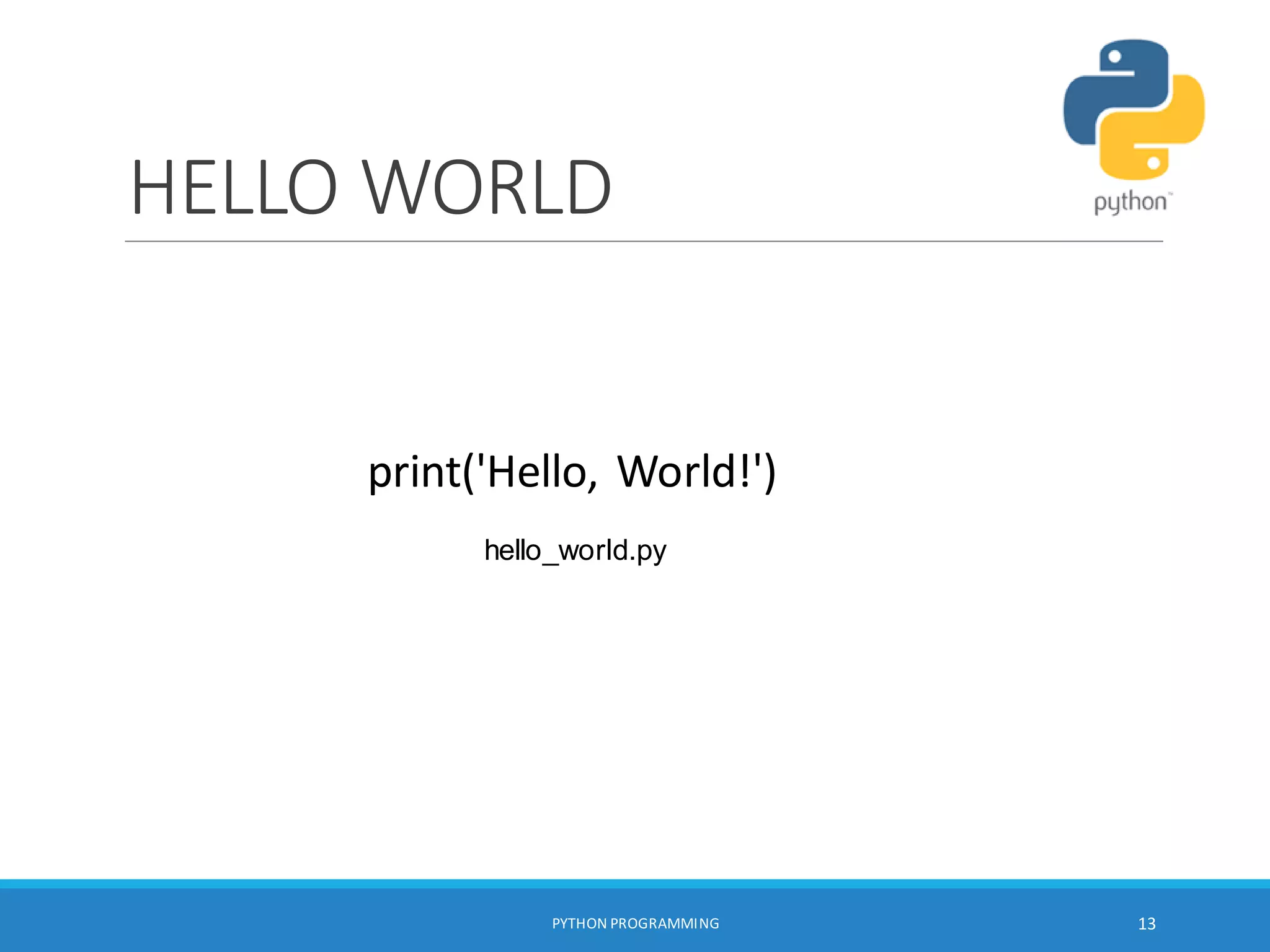 python™

HELLO WORLD

print('Hello, World!')

hello_world.py

PYTHON PROGRAMMING

13